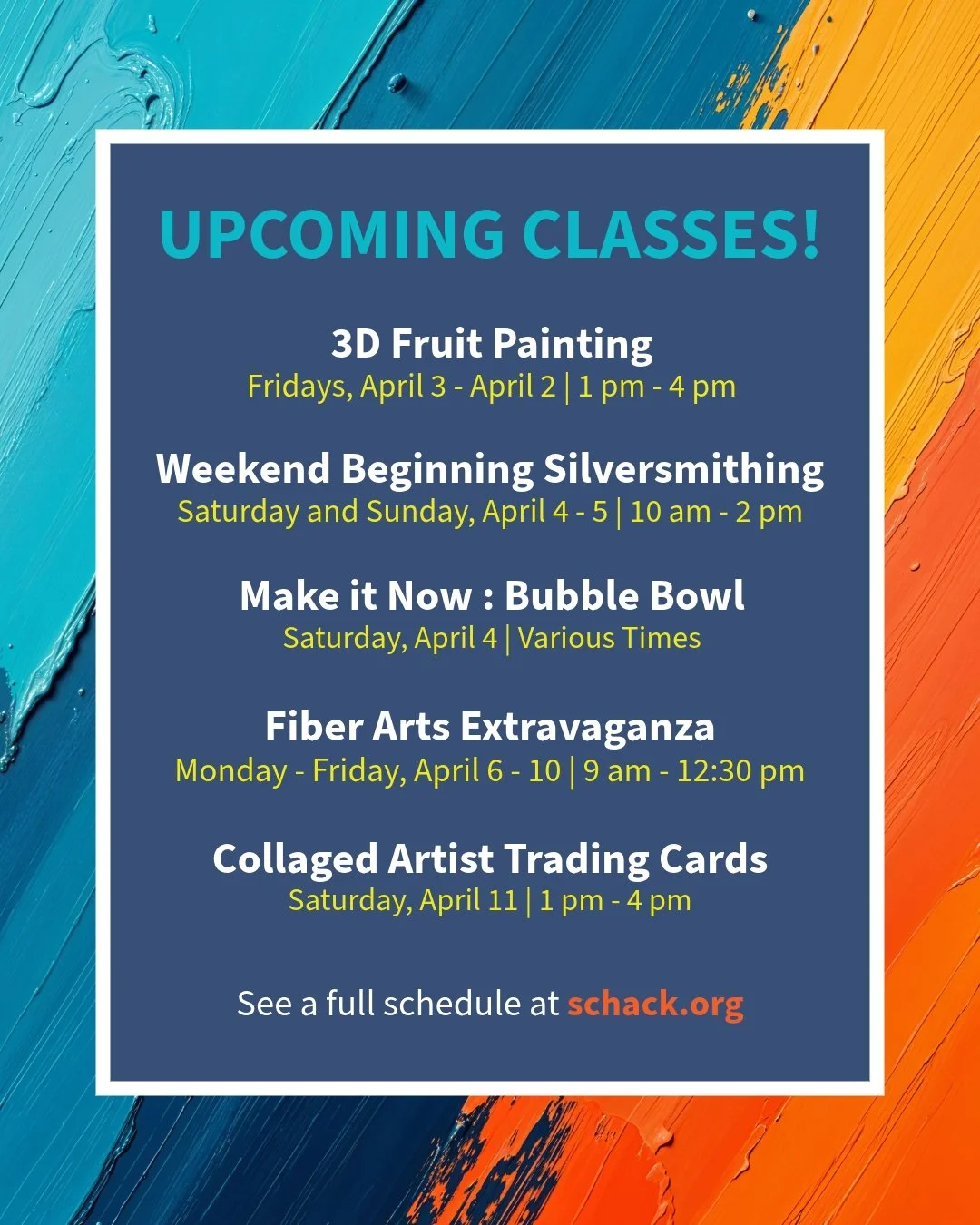 UPCOMING CLASSES!

3D Fruit Painting
Fridays, April 3 - April 2 | 1 pm - 4 pm

Weekend Beginning Silversmithing
Saturday and Sunday, April 4 - 5 | 10 am - 2 pm

Make it Now : Bubble Bowl
Saturday, April 4 | Various Times

Fiber Arts Extravaganza
Monday - Friday, April 6 - 10 | 9 am - 12:30 pm

Collaged Artist Trading Cards
Saturday, April 11 | 1 pm - 4 pm

See a full schedule at schack.org